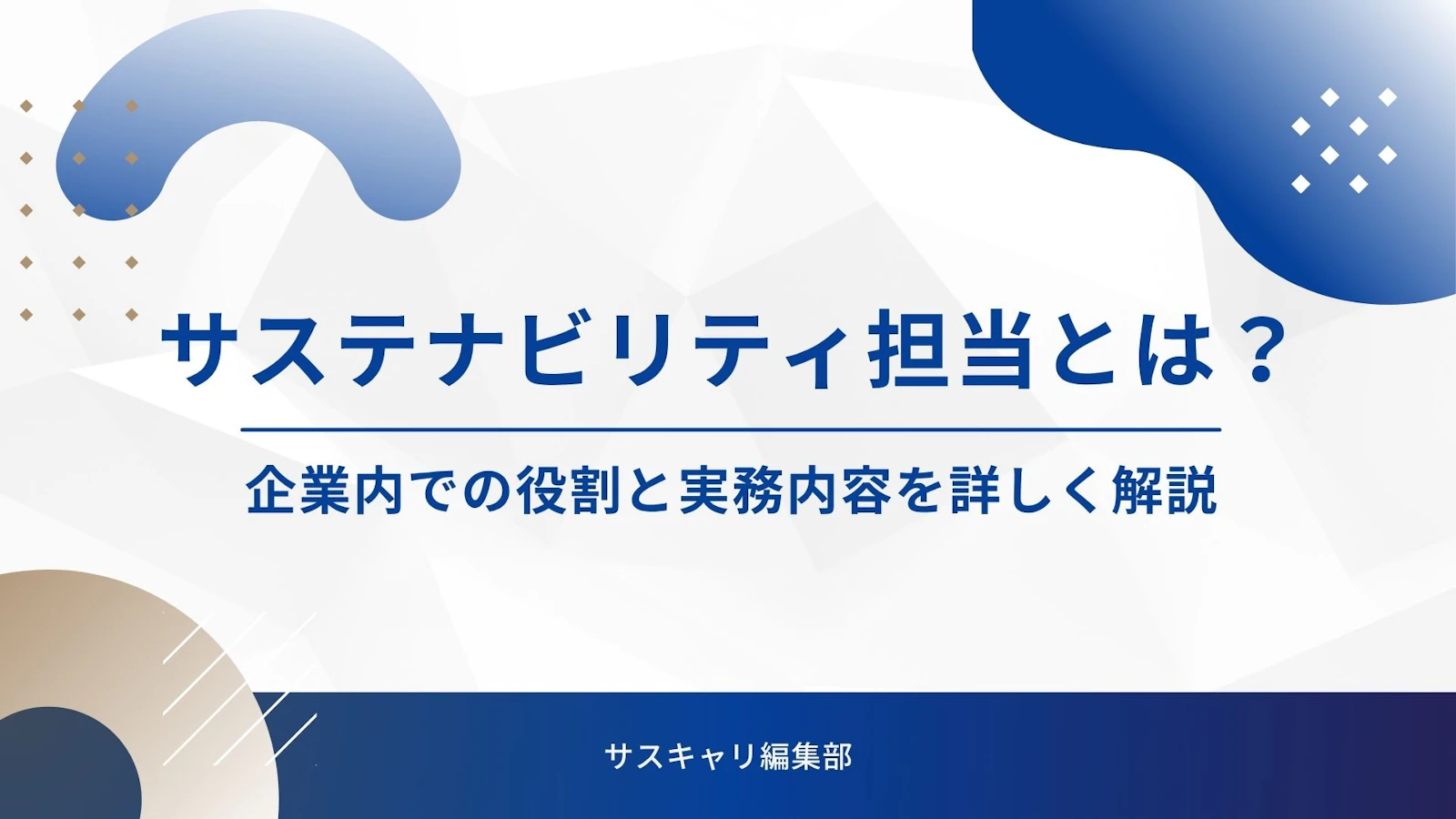 サステナビリティ担当とは？

企業内での役割と実務内容を詳しく解説

サスキャリ編集部